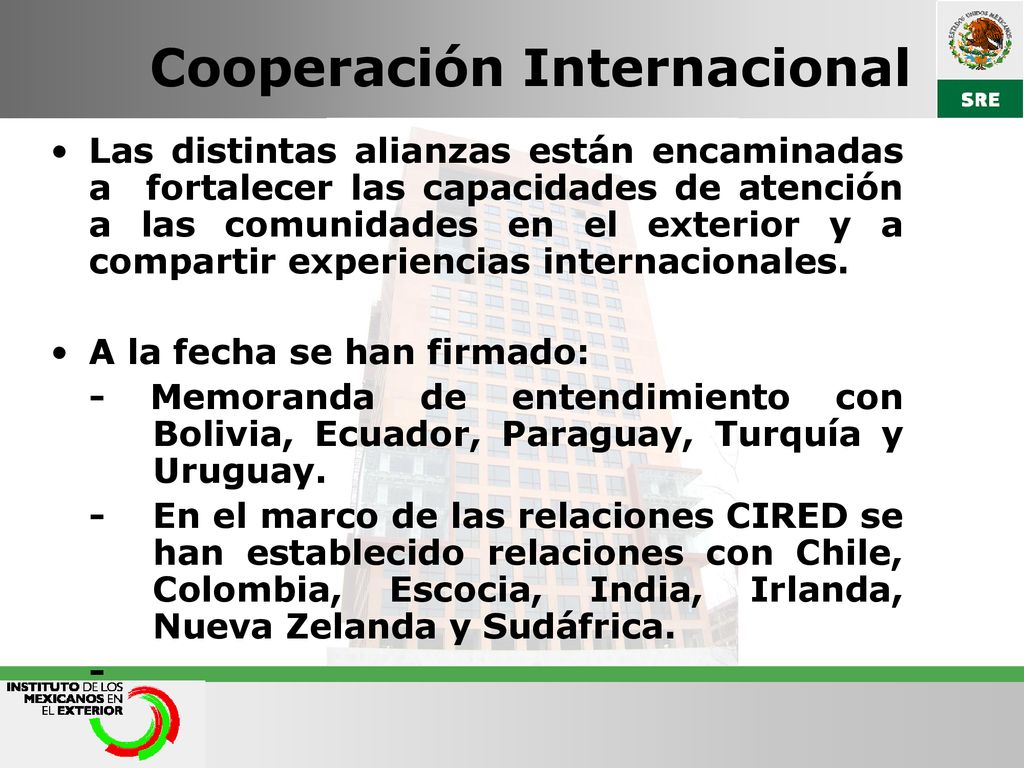 Cooperación Internacional

ESTADOS UNIDOS MEXICANOS

SRE

• Las distintas alianzas están encaminadas a fortalecer las capacidades de atención a las comunidades en el exterior y a compartir experiencias internacionales.

• A la fecha se han firmado:
- Memoranda de entendimiento con Bolivia, Ecuador, Paraguay, Turquía y Uruguay.
- En el marco de las relaciones CIRED se han establecido relaciones con Chile, Colombia, Escocia, India, Irlanda, Nueva Zelanda y Sudáfrica.
-

INSTITUTO DE LOS MEXICANOS EN EL EXTERIOR